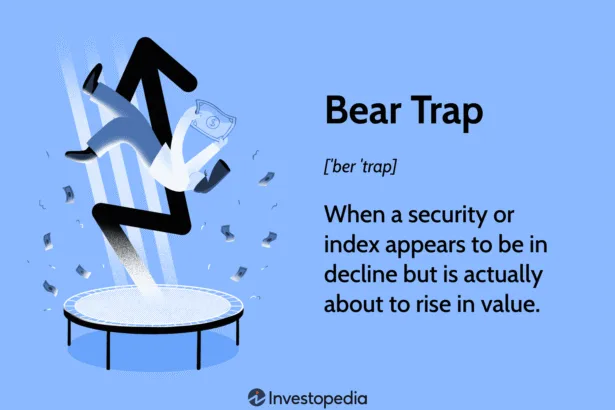 Bear Trap

['ber 'trap]

When a security or index appears to be in decline but is actually about to rise in value.

Investopedia